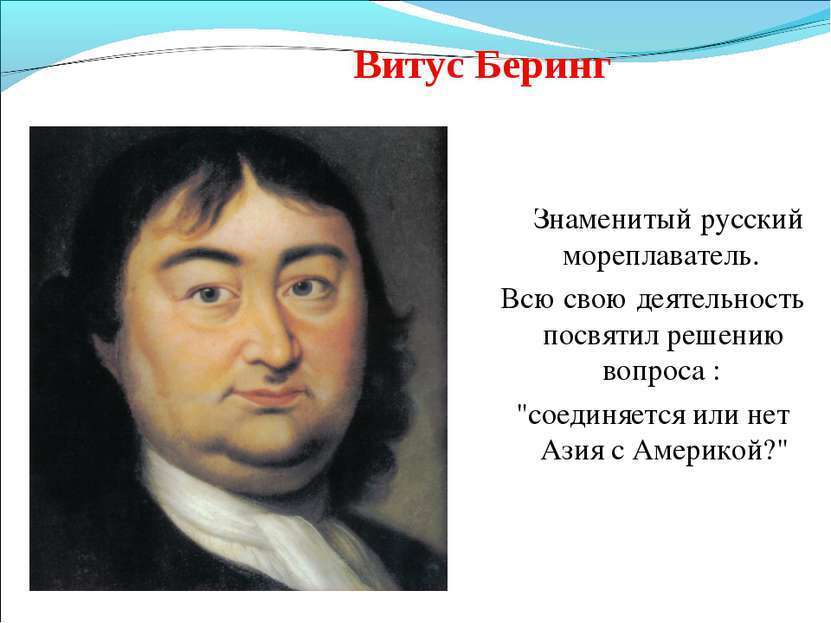 Витус Беринг

Знаменитый русский мореплаватель.

Всю свою деятельность посвятил решению вопроса :

"соединяется или нет Азия с Америкой?"